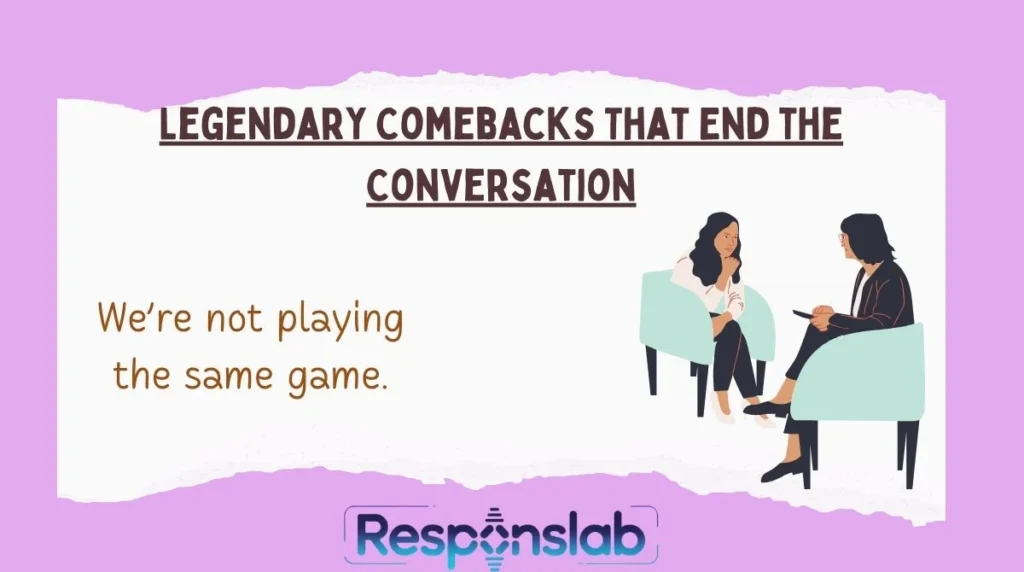 LEGENDARY COMEBACKS THAT END THE CONVERSATION

We're not playing the same game.

Responslab